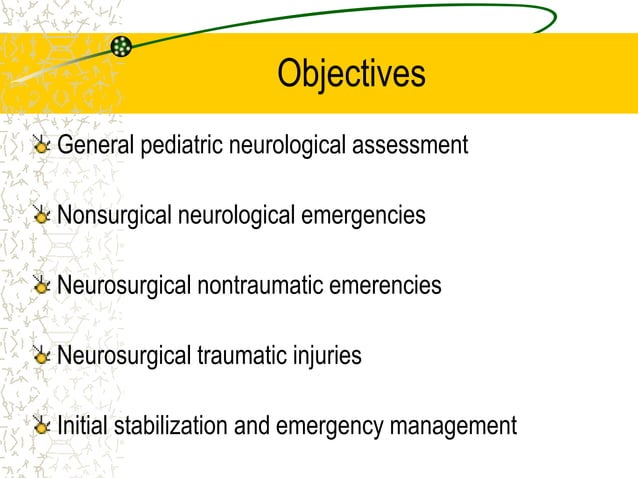 Objectives

General pediatric neurological assessment

Nonsurgical neurological emergencies

Neurosurgical nontraumatic emerencies

Neurosurgical traumatic injuries

Initial stabilization and emergency management